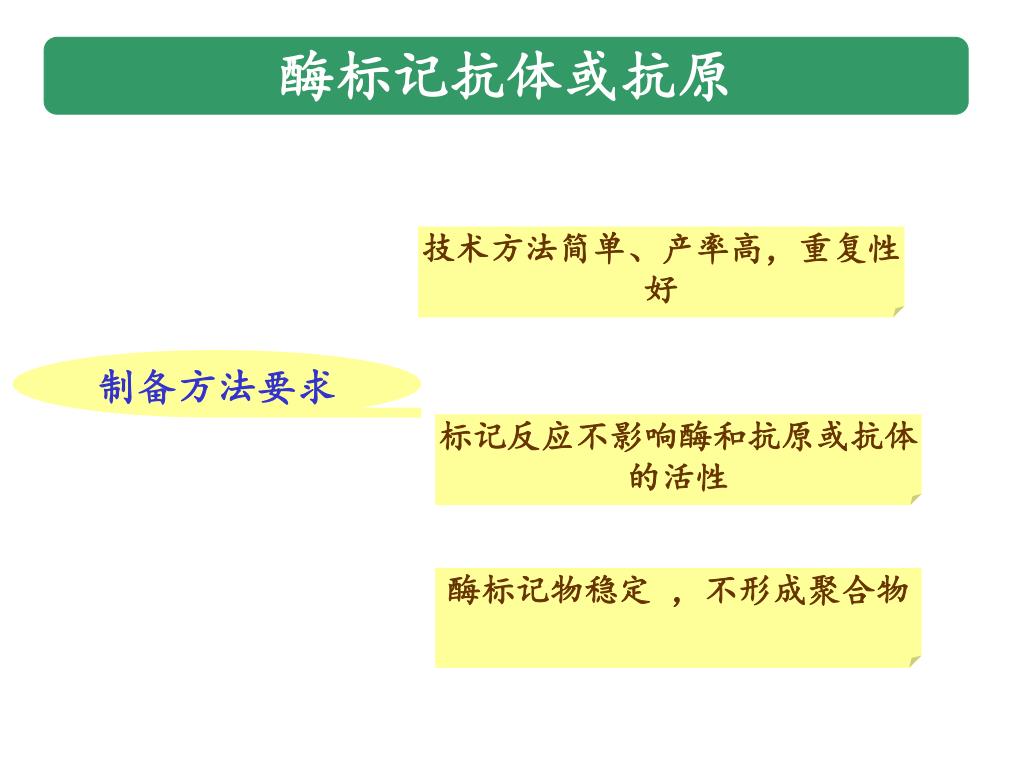 酶标记抗体或抗原

制备方法要求

技术方法简单、产率高，重复性好

标记反应不影响酶和抗原或抗体的活性

酶标记物稳定 ，不形成聚合物